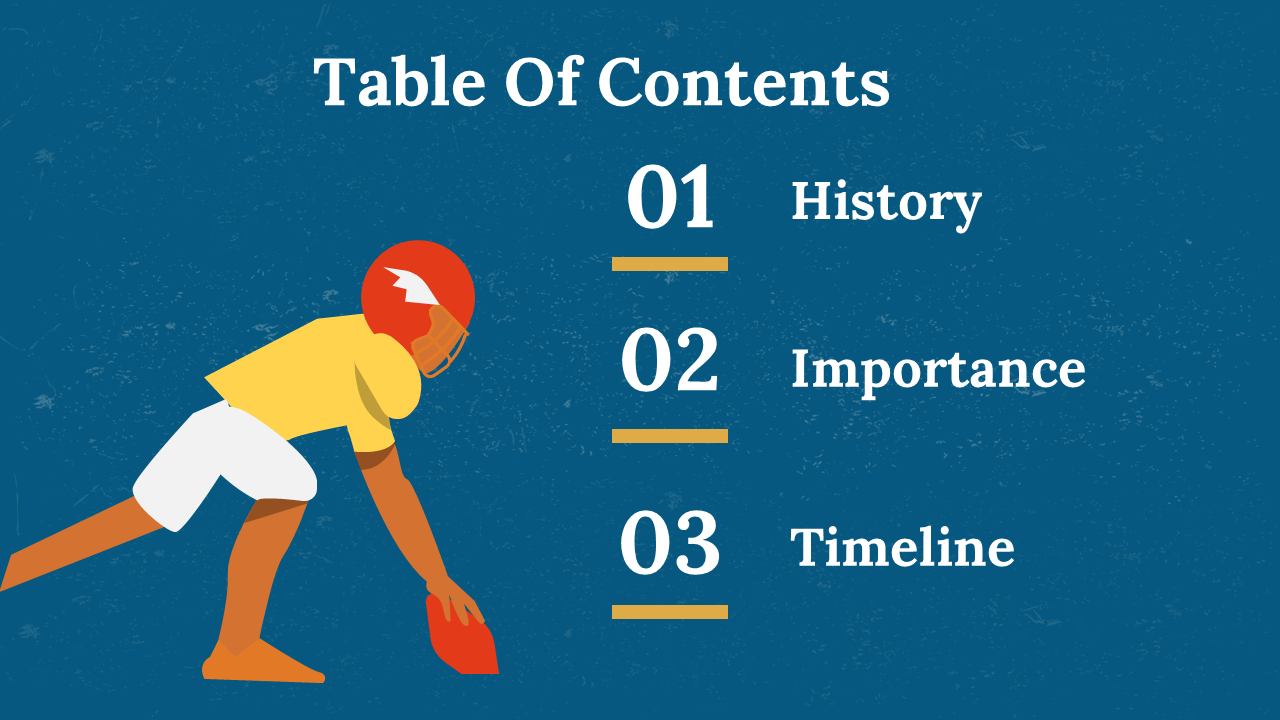 Table Of Contents

01 History

02 Importance

03 Timeline